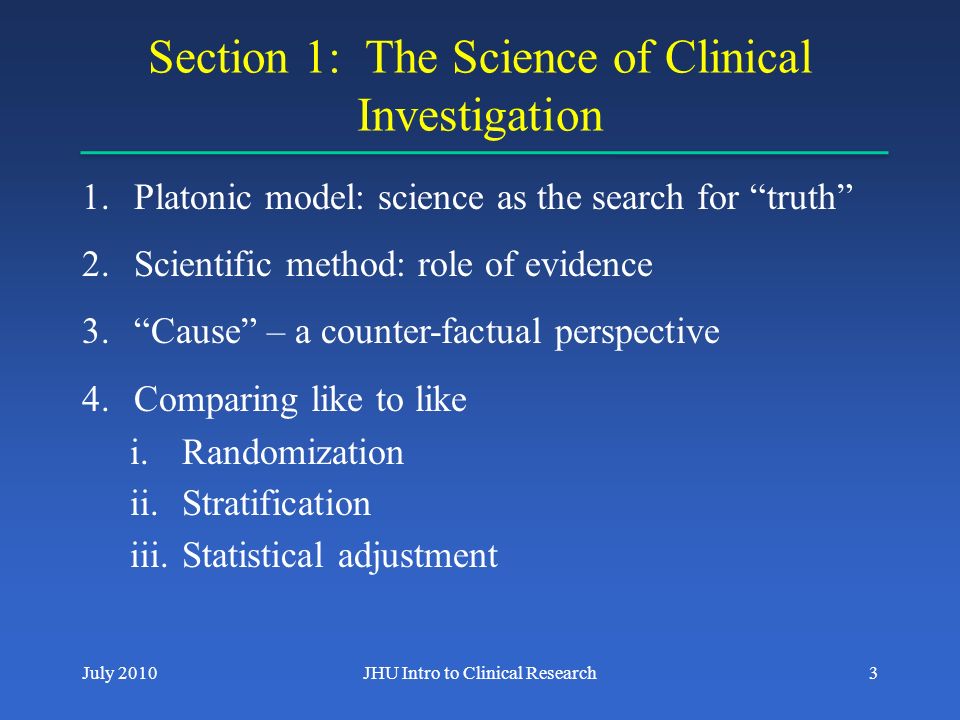 Section 1: The Science of Clinical Investigation

1. Platonic model: science as the search for “truth”

2. Scientific method: role of evidence

3. “Cause” – a counter-factual perspective

4. Comparing like to like

i. Randomization

ii. Stratification

iii. Statistical adjustment

July 2010

JHU Intro to Clinical Research

3